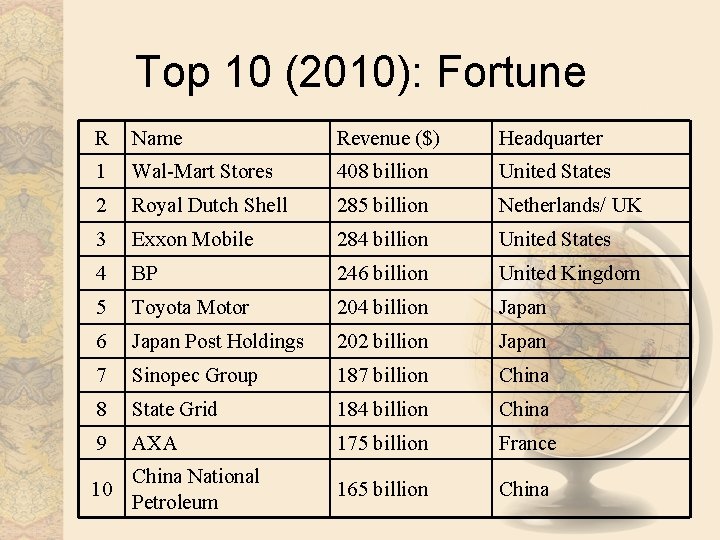 Top 10 (2010): Fortune

| R | Name | Revenue ($) | Headquarter |
|---|---|---|---|
| 1 | Wal-Mart Stores | 408 billion | United States |
| 2 | Royal Dutch Shell | 285 billion | Netherlands/ UK |
| 3 | Exxon Mobile | 284 billion | United States |
| 4 | BP | 246 billion | United Kingdom |
| 5 | Toyota Motor | 204 billion | Japan |
| 6 | Japan Post Holdings | 202 billion | Japan |
| 7 | Sinopec Group | 187 billion | China |
| 8 | State Grid | 184 billion | China |
| 9 | AXA | 175 billion | France |
| 10 | China National Petroleum | 165 billion | China |